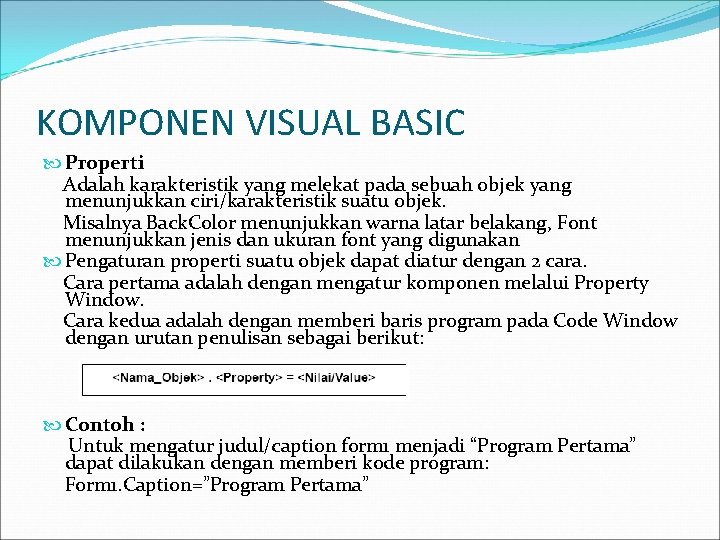 KOMPONEN VISUAL BASIC

Properti

Adalah karakteristik yang melekat pada sebuah objek yang menunjukkan ciri/karakteristik suatu objek.

Misalnya BackColor menunjukkan warna latar belakang, Font menunjukkan jenis dan ukuran font yang digunakan

Pengaturan properti suatu objek dapat diatur dengan 2 cara.

Cara pertama adalah dengan mengatur komponen melalui Property Window.

Cara kedua adalah dengan memberi baris program pada Code Window dengan urutan penulisan sebagai berikut:

<Nama_Objek> . <Property> = <Nilai/Value>

Contoh :

Untuk mengatur judul/caption form1 menjadi “Program Pertama” dapat dilakukan dengan memberi kode program:

Form1.Caption=”Program Pertama”